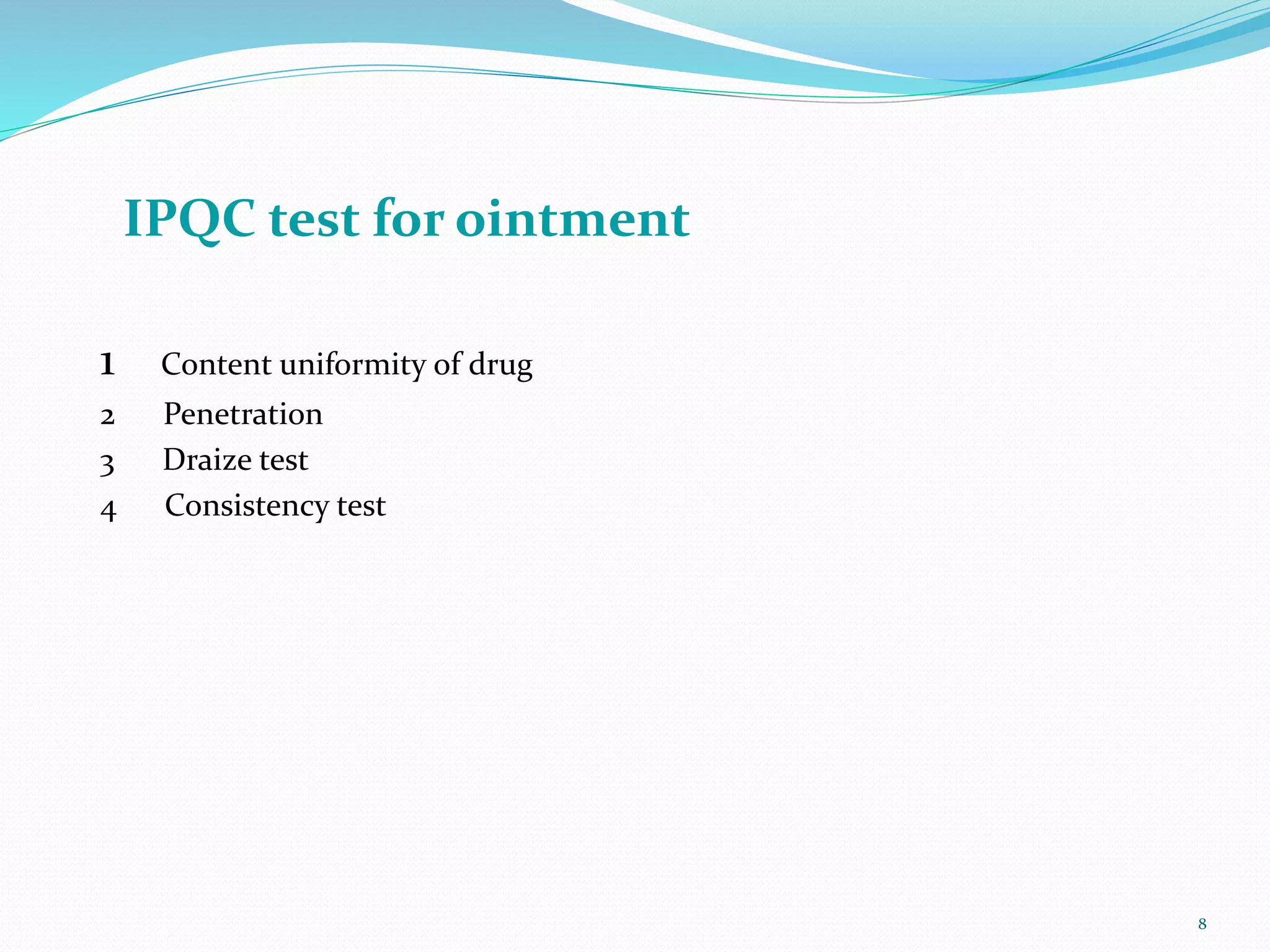 IPQC test for ointment

1 Content uniformity of drug
2 Penetration
3 Draize test
4 Consistency test

8